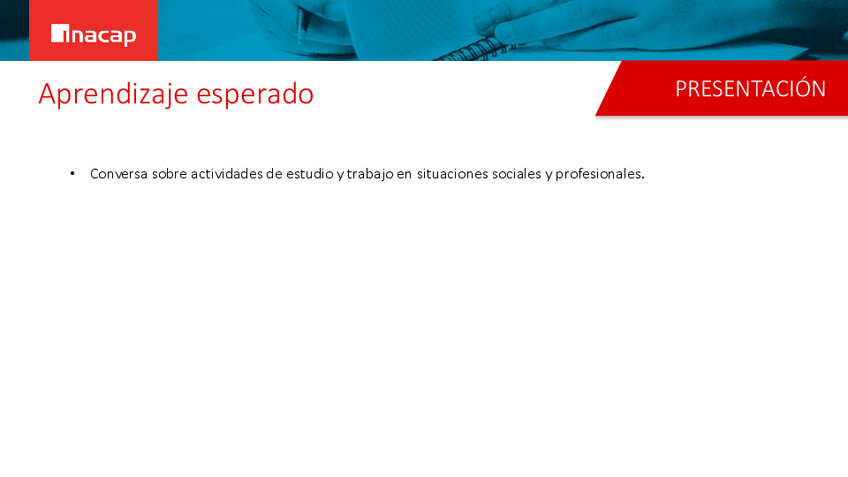 inacap

Aprendizaje esperado

PRESENTACIÓN

• Conversa sobre actividades de estudio y trabajo en situaciones sociales y profesionales.